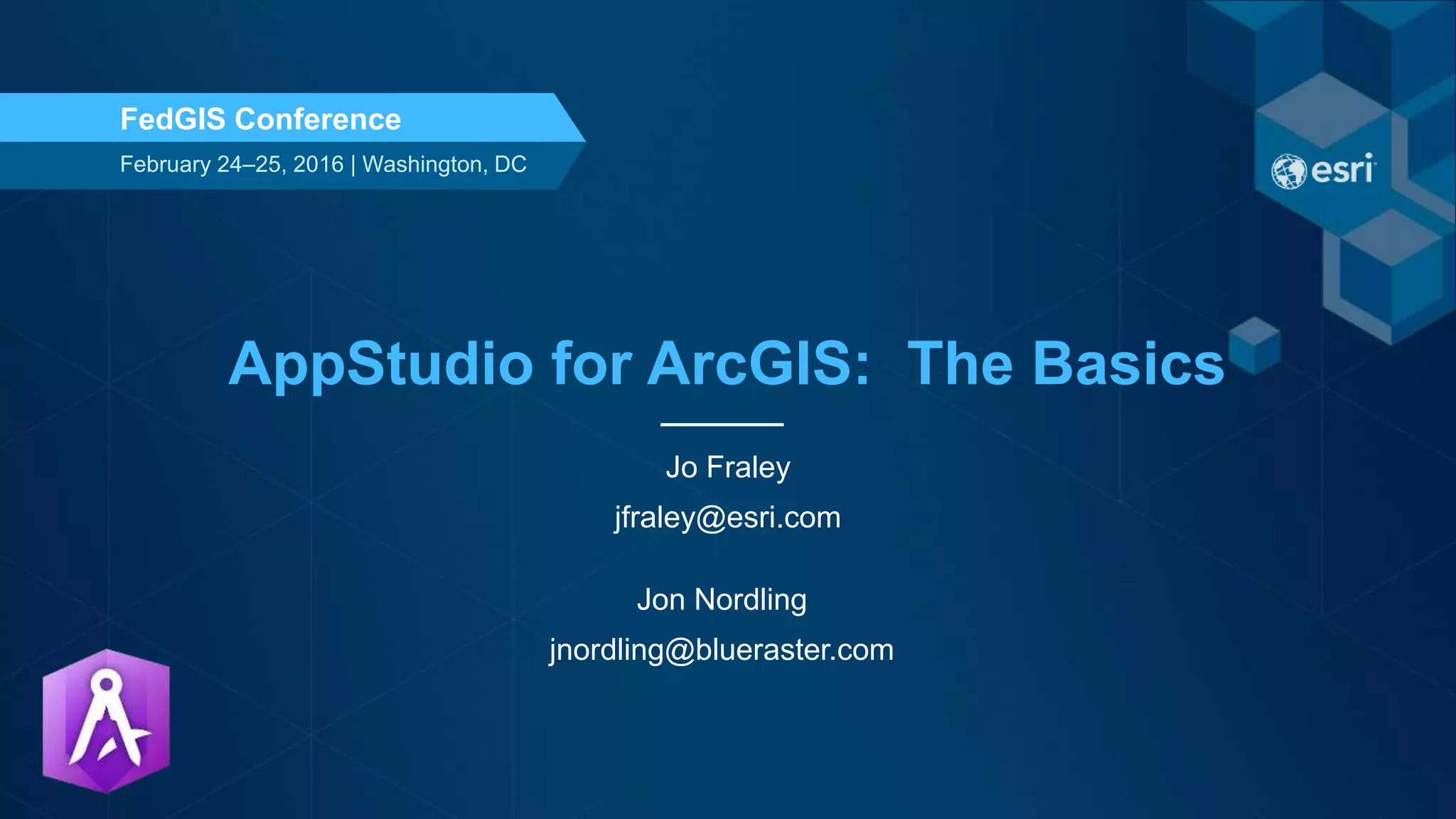 FedGIS Conference

February 24–25, 2016 | Washington, DC

esri

AppStudio for ArcGIS: The Basics

Jo Fraley
jfraley@esri.com

Jon Nordling
jnordling@blueraster.com